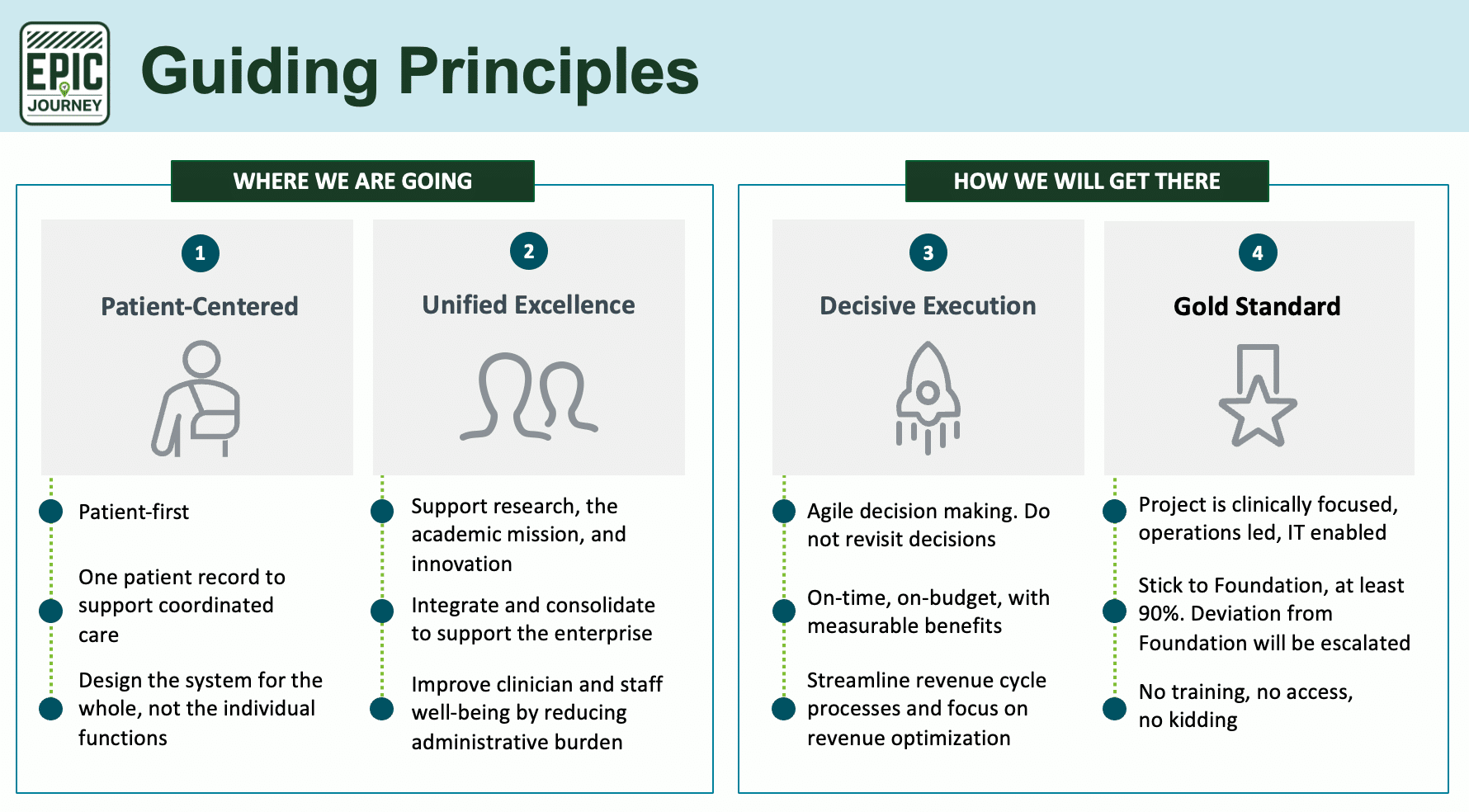 EPIC JOURNEY

Guiding Principles

WHERE WE ARE GOING

1

Patient-Centered

Patient-first

One patient record to support coordinated care

Design the system for the whole, not the individual functions

2

Unified Excellence

Support research, the academic mission, and innovation

Integrate and consolidate to support the enterprise

Improve clinician and staff well-being by reducing administrative burden

HOW WE WILL GET THERE

3

Decisive Execution

Agile decision making. Do not revisit decisions

On-time, on-budget, with measurable benefits

Streamline revenue cycle processes and focus on revenue optimization

4

Gold Standard

Project is clinically focused, operations led, IT enabled

Stick to Foundation, at least 90%. Deviation from Foundation will be escalated

No training, no access, no kidding